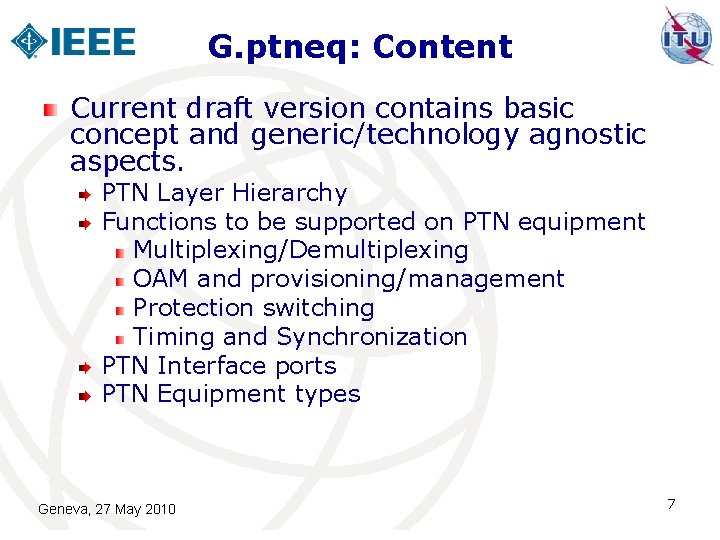 IEEE

G.ptneq: Content

ITU

Current draft version contains basic concept and generic/technology agnostic aspects.

PTN Layer Hierarchy
Functions to be supported on PTN equipment
Multiplexing/Demultiplexing
OAM and provisioning/management
Protection switching
Timing and Synchronization
PTN Interface ports
PTN Equipment types

Geneva, 27 May 2010

7